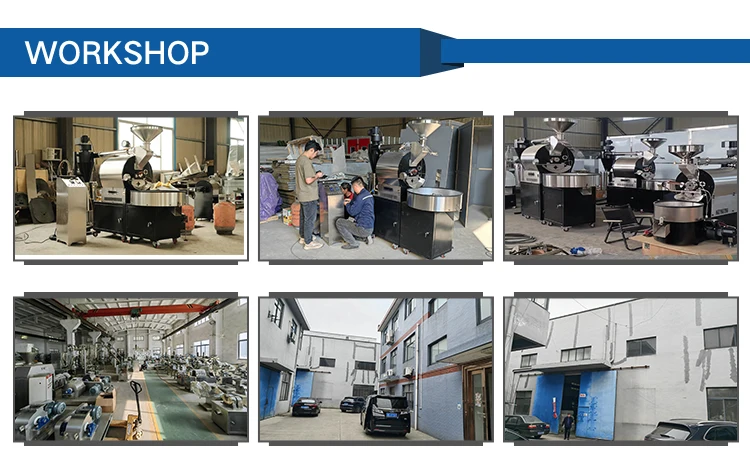 WORKSHOP